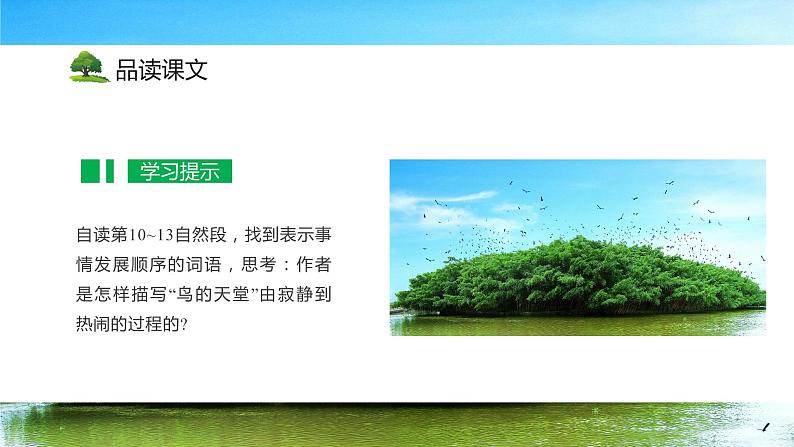 品读课文

学习提示

自读第10~13自然段，找到表示事情发展顺序的词语，思考：作者是怎样描写“鸟的天堂”由寂静到热闹的过程的?